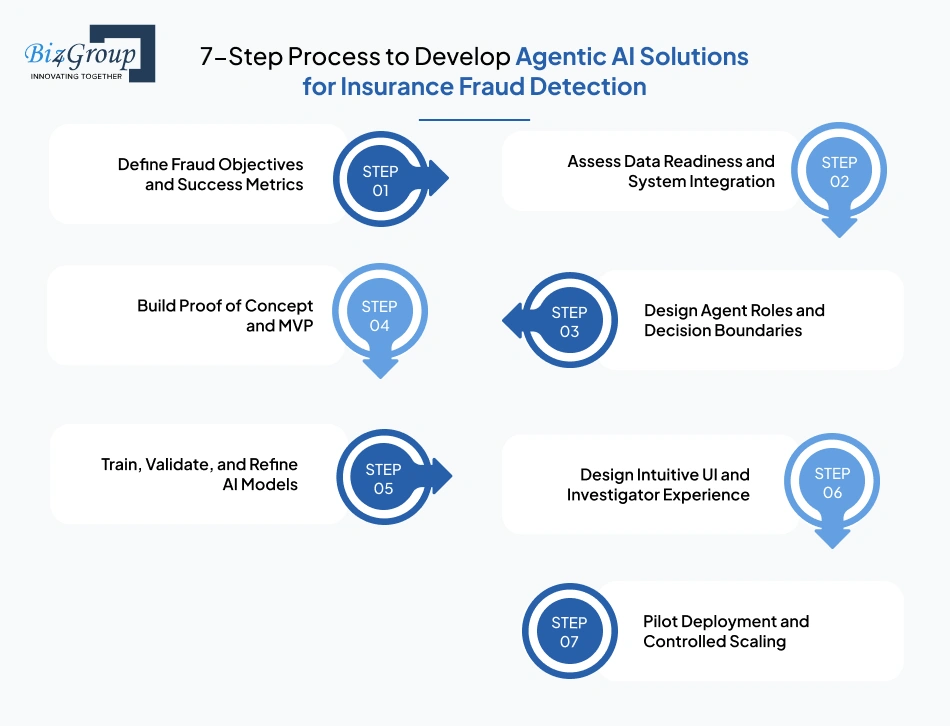 Biz4Group
INNOVATING TOGETHER

7-Step Process to Develop Agentic AI Solutions for Insurance Fraud Detection

Define Fraud Objectives and Success Metrics

STEP 01

Assess Data Readiness and System Integration

STEP 02

Build Proof of Concept and MVP

STEP 04

STEP 03

Design Agent Roles and Decision Boundaries

Train, Validate, and Refine AI Models

STEP 05

Design Intuitive UI and Investigator Experience

STEP 06

STEP 07

Pilot Deployment and Controlled Scaling